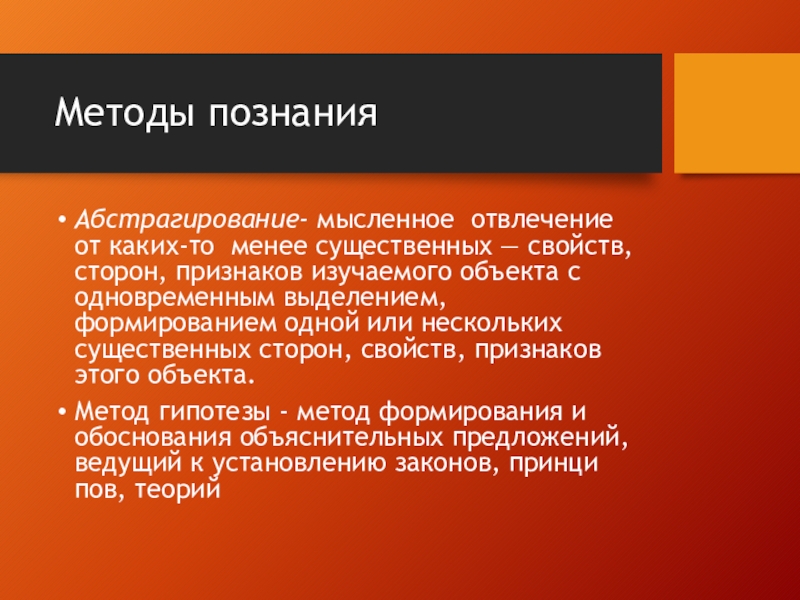 Методы познания

• Абстрагирование- мысленное отвлечение от каких-то менее существенных — свойств, сторон, признаков изучаемого объекта с одновременным выделением, формированием одной или нескольких существенных сторон, свойств, признаков этого объекта.

• Метод гипотезы - метод формирования и обоснования объяснительных предложений, ведущий к установлению законов, принци пов, теорий